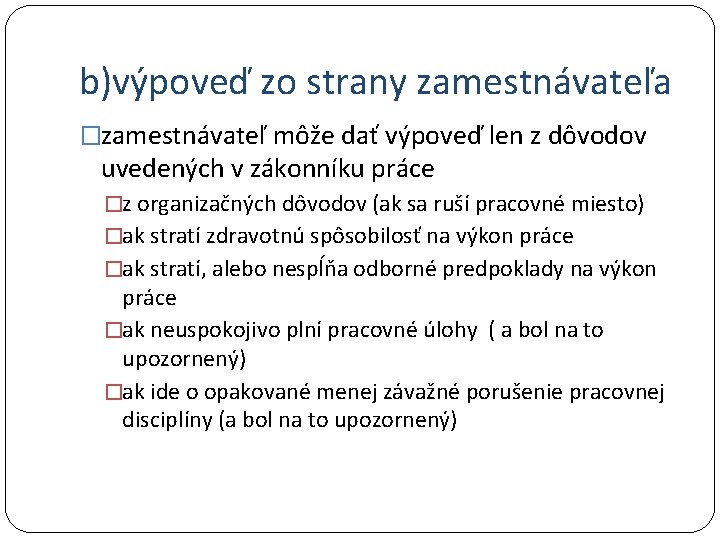 b)výpoveď zo strany zamestnávateľa

□zamestnávateľ môže dať výpoveď len z dôvodov uvedených v zákonníku práce

□z organizačných dôvodov (ak sa ruší pracovné miesto)

□ak stratí zdravotnú spôsobilosť na výkon práce

□ak stratí, alebo nespĺňa odborné predpoklady na výkon práce

□ak neuspokojivo plní pracovné úlohy ( a bol na to upozornený)

□ak ide o opakované menej závažné porušenie pracovnej disciplíny (a bol na to upozornený)